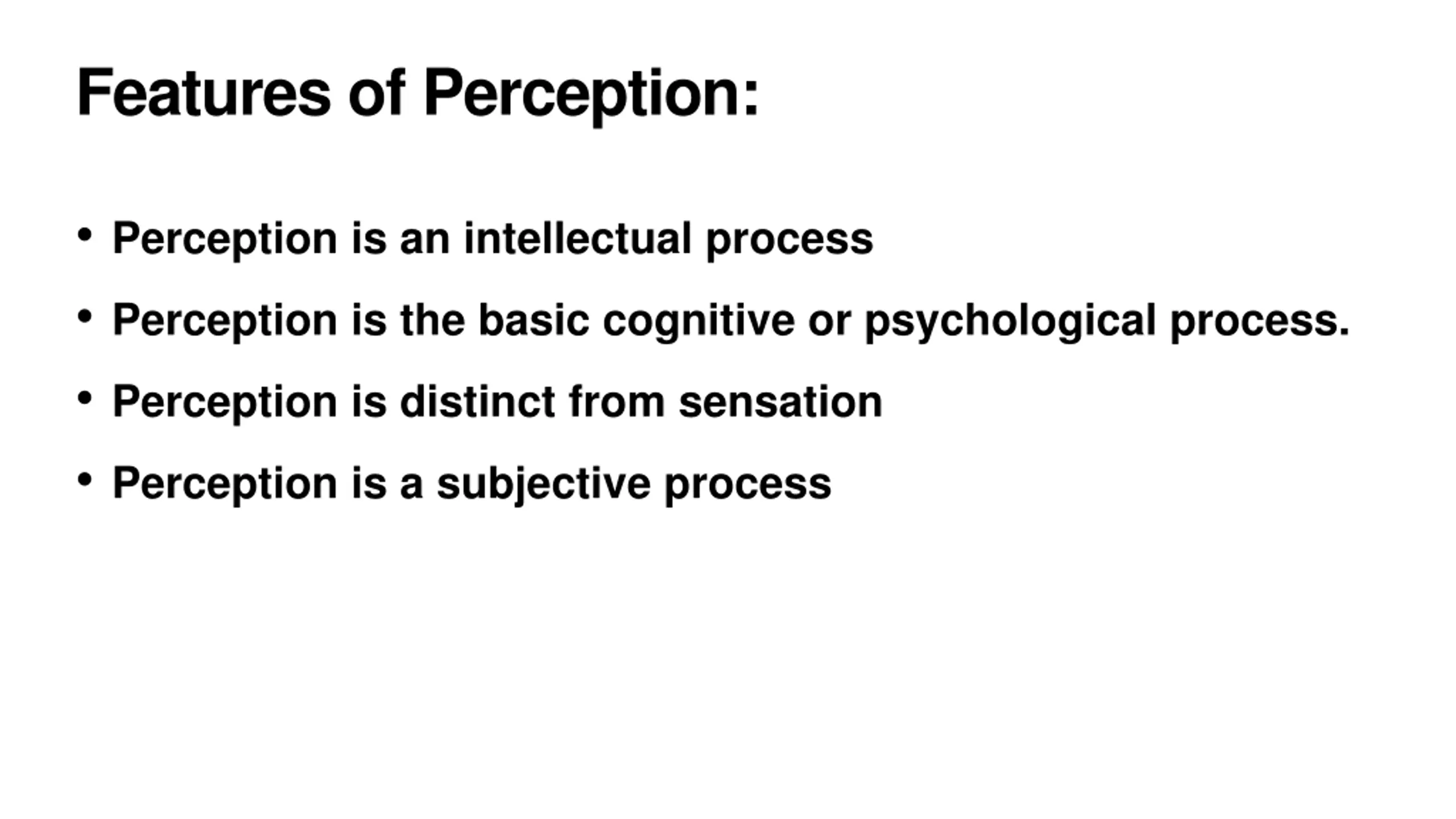 Features of Perception:

• Perception is an intellectual process

• Perception is the basic cognitive or psychological process.

• Perception is distinct from sensation

• Perception is a subjective process